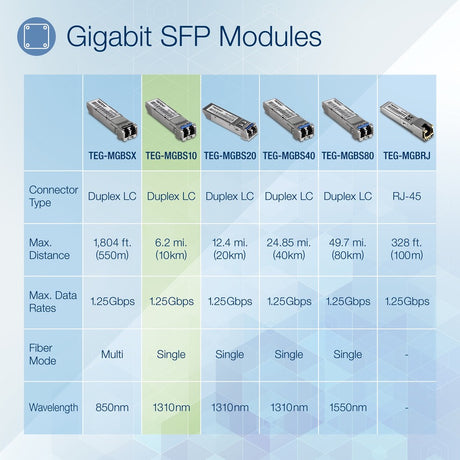 Gigabit SFP Modules

| | TEG-MGBSX | TEG-MGBS10 | TEG-MGBS20 | TEG-MGBS40 | TEG-MGBS80 | TEG-MGBRJ |
|---|---|---|---|---|---|---|
| Connector Type | Duplex LC | Duplex LC | Duplex LC | Duplex LC | Duplex LC | RJ-45 |
| Max. Distance | 1,804 ft. (550m) | 6.2 mi. (10km) | 12.4 mi. (20km) | 24.85 mi. (40km) | 49.7 mi. (80km) | 328 ft. (100m) |
| Max. Data Rates | 1.25Gbps | 1.25Gbps | 1.25Gbps | 1.25Gbps | 1.25Gbps | 1.25Gbps |
| Fiber Mode | Multi | Single | Single | Single | Single | - |
| Wavelength | 850nm | 1310nm | 1310nm | 1310nm | 1550nm | - |